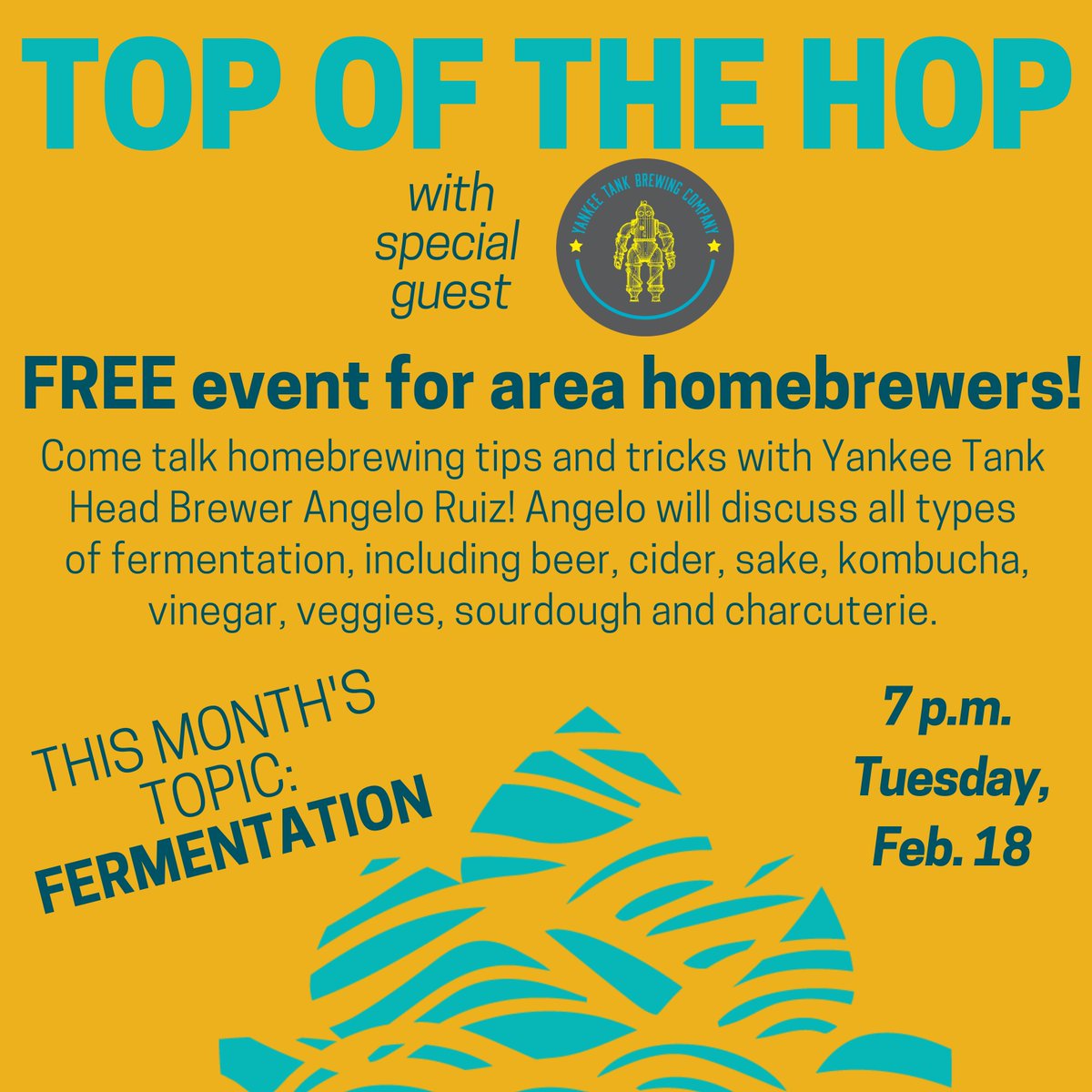 TOP OF THE HOP

with special guest

YANKEE TANK BREWING COMPANY

FREE event for area homebrewers!

Come talk homebrewing tips and tricks with Yankee Tank Head Brewer Angelo Ruiz! Angelo will discuss all types of fermentation, including beer, cider, sake, kombucha, vinegar, veggies, sourdough and charcuterie.

THIS MONTH'S TOPIC: FERMENTATION

7 p.m. Tuesday, Feb. 18